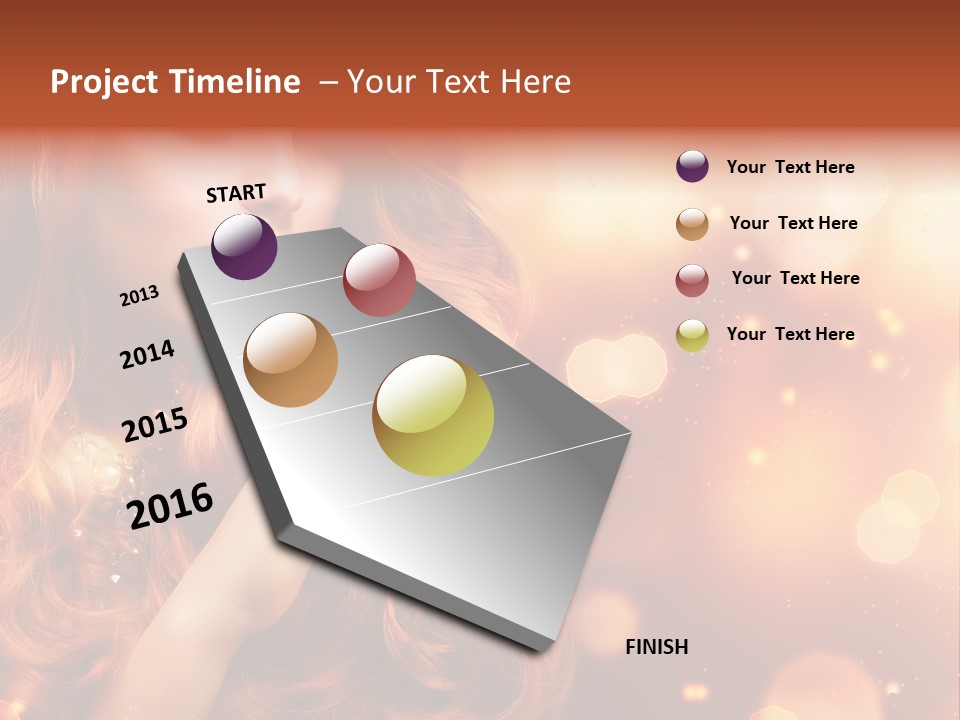 Project Timeline – Your Text Here

START

2013

2014

2015

2016

FINISH

Your Text Here

Your Text Here

Your Text Here

Your Text Here